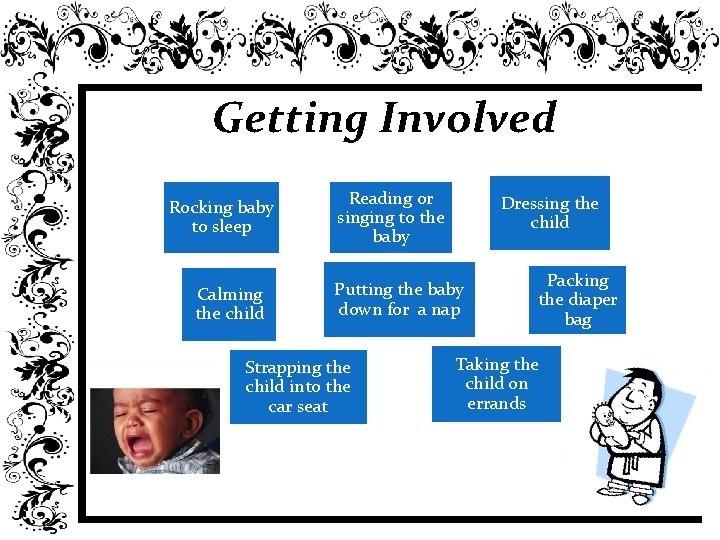 Getting Involved

Rocking baby to sleep

Reading or singing to the baby

Dressing the child

Calming the child

Putting the baby down for a nap

Packing the diaper bag

Strapping the child into the car seat

Taking the child on errands